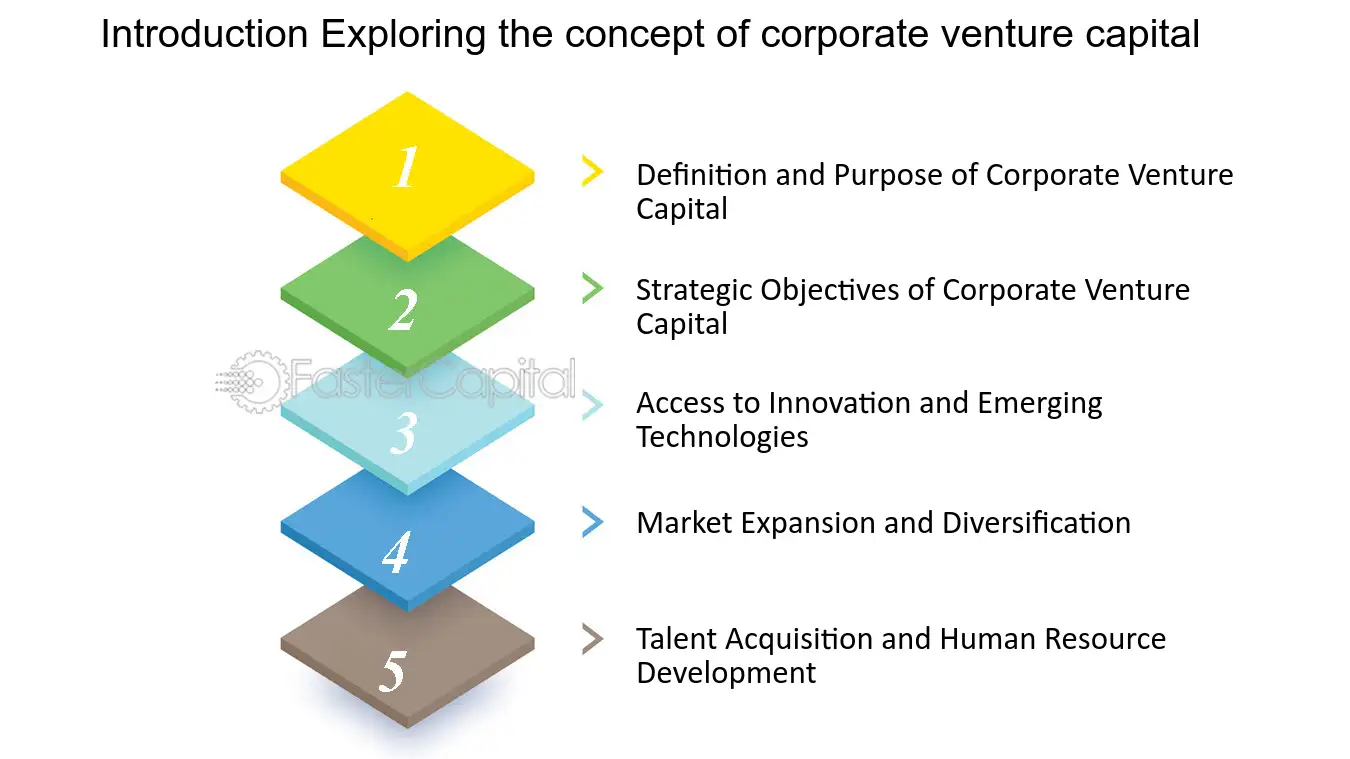 Introduction Exploring the concept of corporate venture capital

1

Definition and Purpose of Corporate Venture Capital

2

Strategic Objectives of Corporate Venture Capital

3

Access to Innovation and Emerging Technologies

4

Market Expansion and Diversification

5

Talent Acquisition and Human Resource Development

FasterCapital